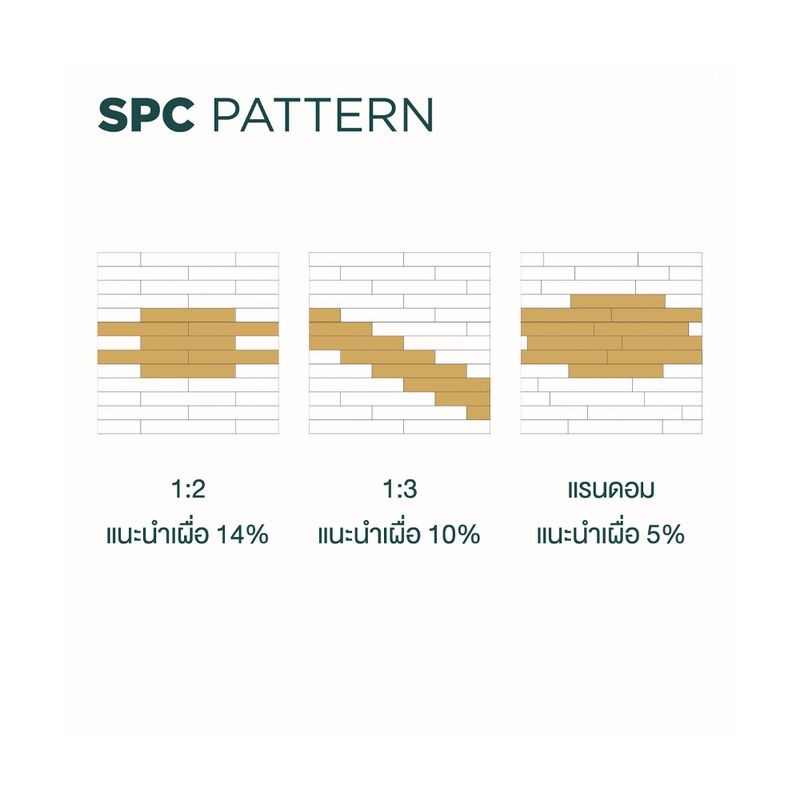 SPC PATTERN

1:2
แนะนำเผื่อ 14%

1:3
แนะนำเผื่อ 10%

แรนดอม
แนะนำเผื่อ 5%